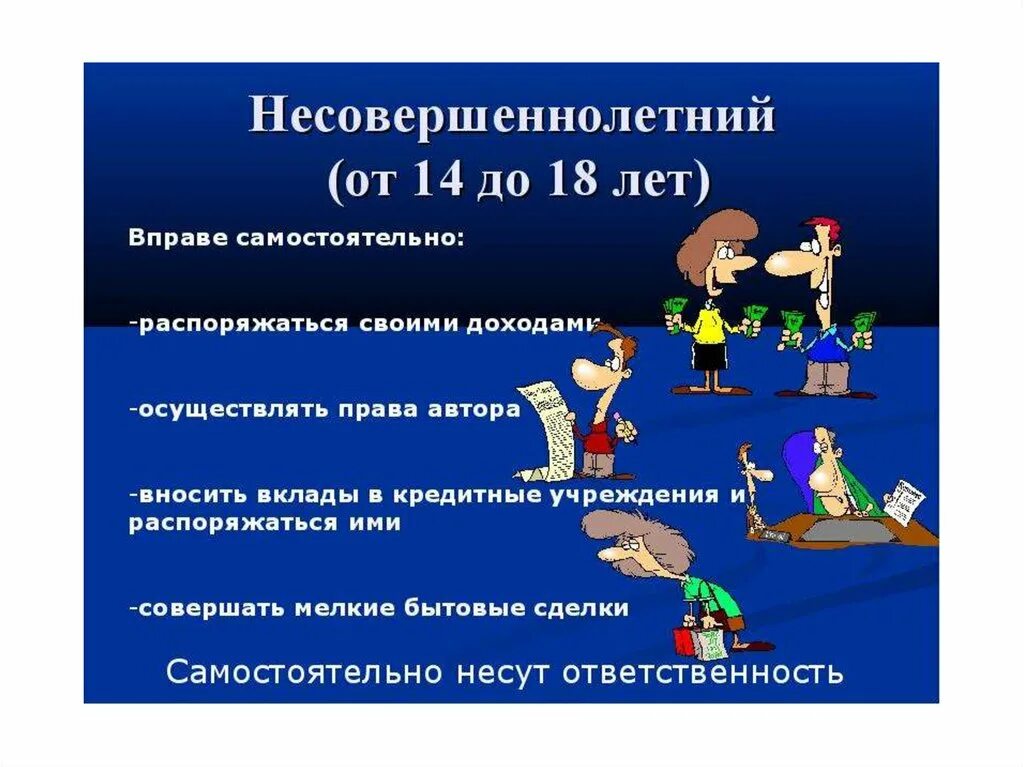 Несовершеннолетний
(от 14 до 18 лет)

Вправе самостоятельно:

-распоряжаться своими доходами

-осуществлять права автора

-вносить вклады в кредитные учреждения и распоряжаться ими

-совершать мелкие бытовые сделки

Самостоятельно несут ответственность